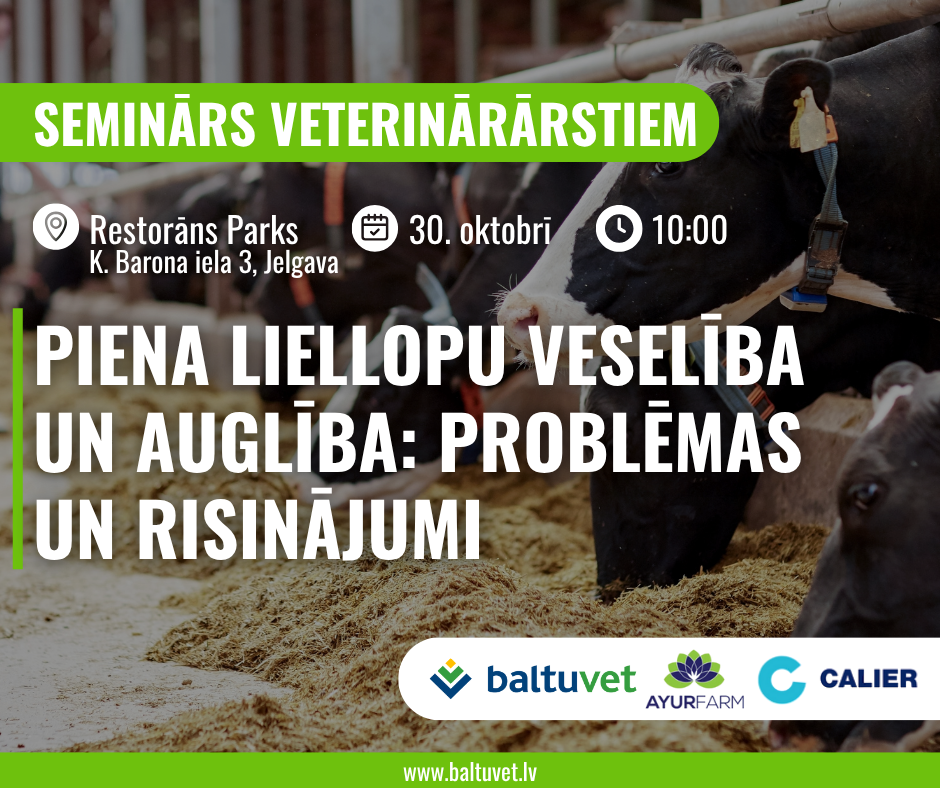 SEMINĀRS VETERINĀRĀRSTIEM

Restorāns Parks
K. Barona iela 3, Jelgava

30. oktobrī

10:00

PIENA LIELLOPU VESELĪBA UN AUGLĪBA: PROBLĒMAS UN RISINĀJUMI

baltuvet

AYURFARM

CALIER

www.baltuvet.lv